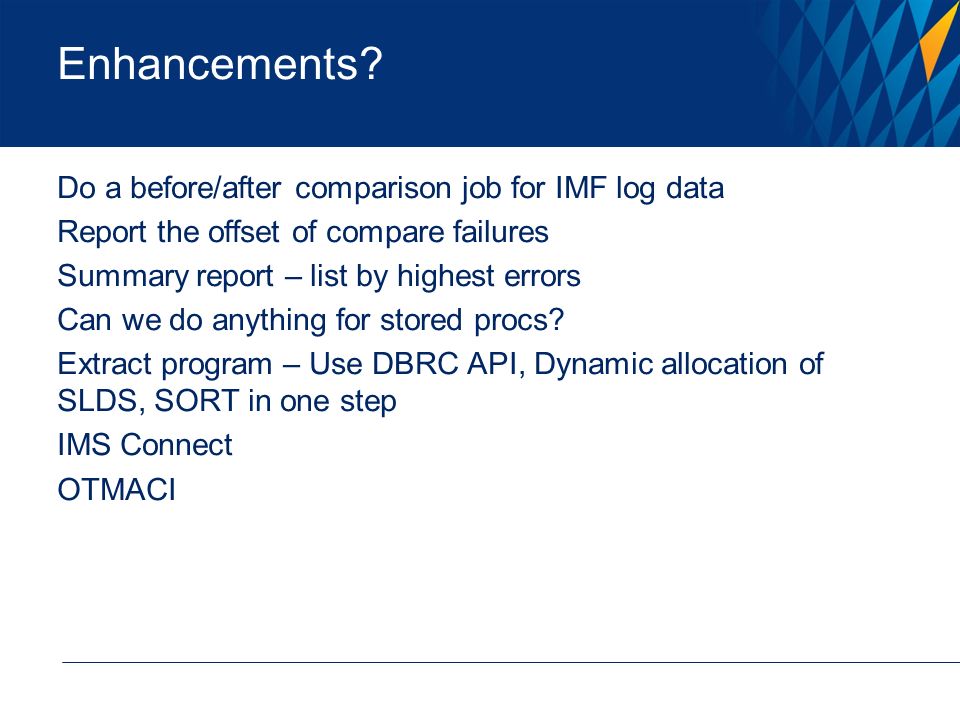 Enhancements?

Do a before/after comparison job for IMF log data

Report the offset of compare failures

Summary report – list by highest errors

Can we do anything for stored procs?

Extract program – Use DBRC API, Dynamic allocation of SLDS, SORT in one step

IMS Connect

OTMACI